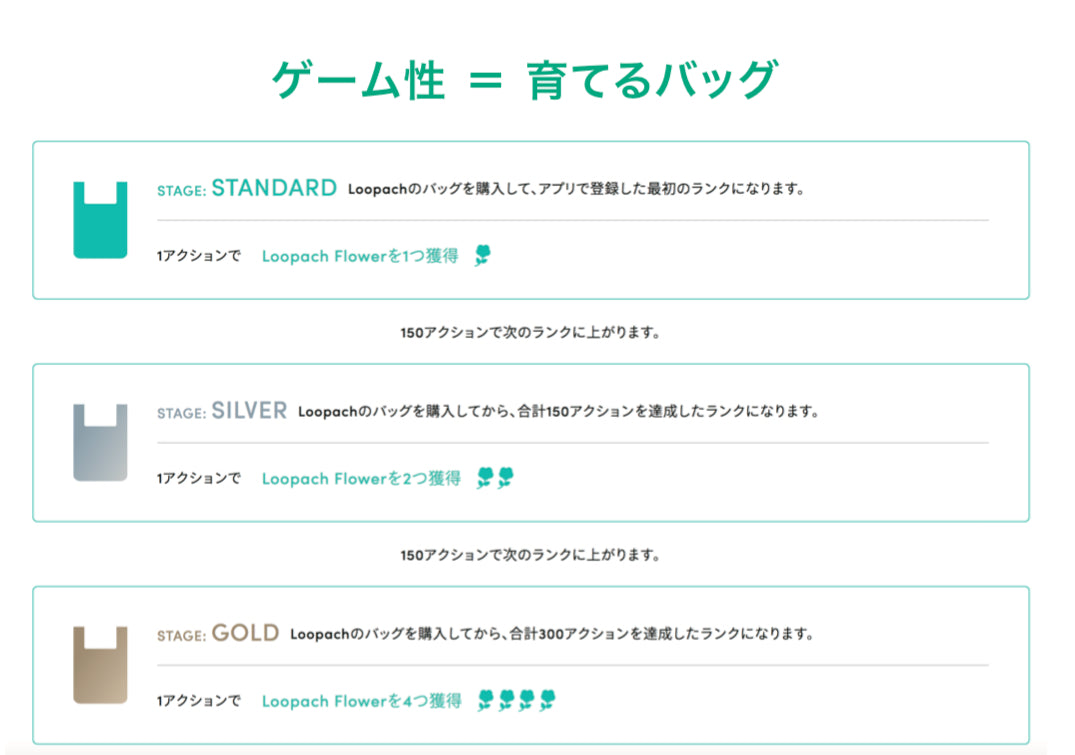 ゲーム性 ＝ 育てるバッグ

STAGE: STANDARD Loopachのバッグを購入して、アプリで登録した最初のランクになります。

1アクションで Loopach Flowerを1つ獲得

150アクションで次のランクに上がります。

STAGE: SILVER Loopachのバッグを購入してから、合計150アクションを達成したランクになります。

1アクションで Loopach Flowerを2つ獲得

150アクションで次のランクに上がります。

STAGE: GOLD Loopachのバッグを購入してから、合計300アクションを達成したランクになります。

1アクションで Loopach Flowerを4つ獲得